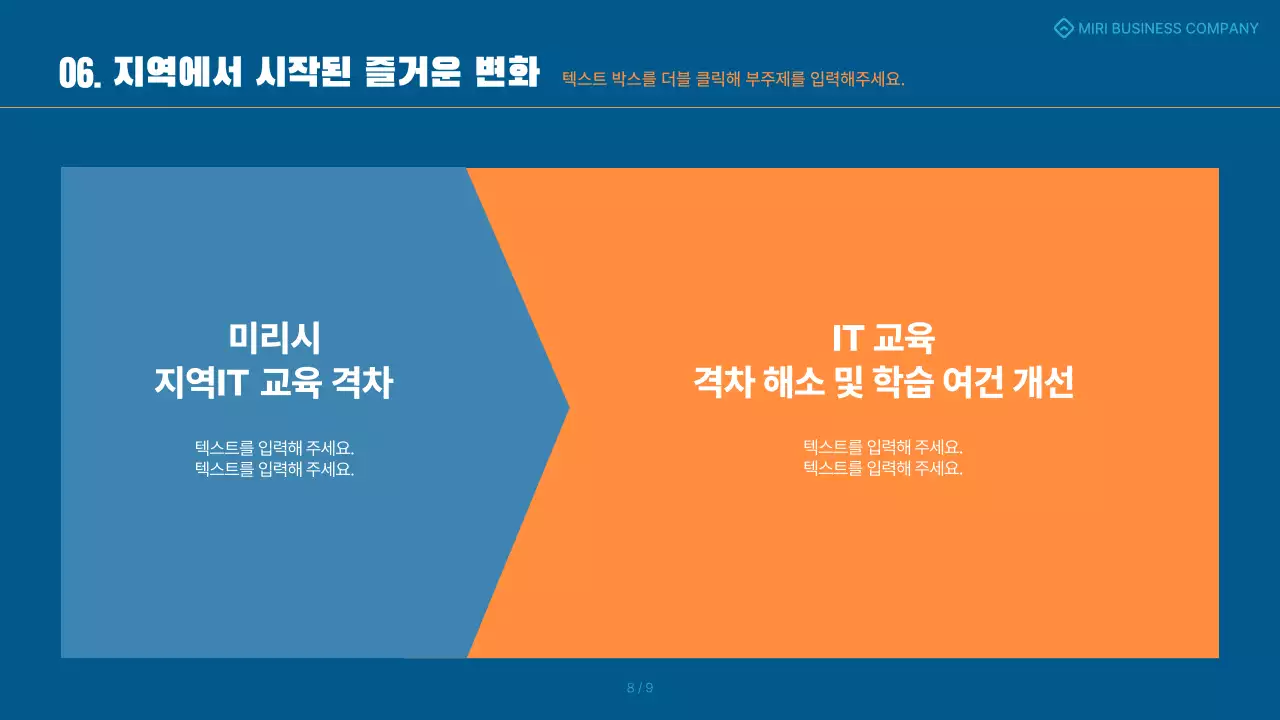 MIRI BUSINESS COMPANY

06. 지역에서 시작된 즐거운 변화 텍스트 박스를 더블 클릭해 부주제를 입력해주세요.

미리시
지역IT 교육 격차

텍스트를 입력해 주세요.
텍스트를 입력해 주세요.

IT 교육
격차 해소 및 학습 여건 개선

텍스트를 입력해 주세요.
텍스트를 입력해 주세요.

8 / 9